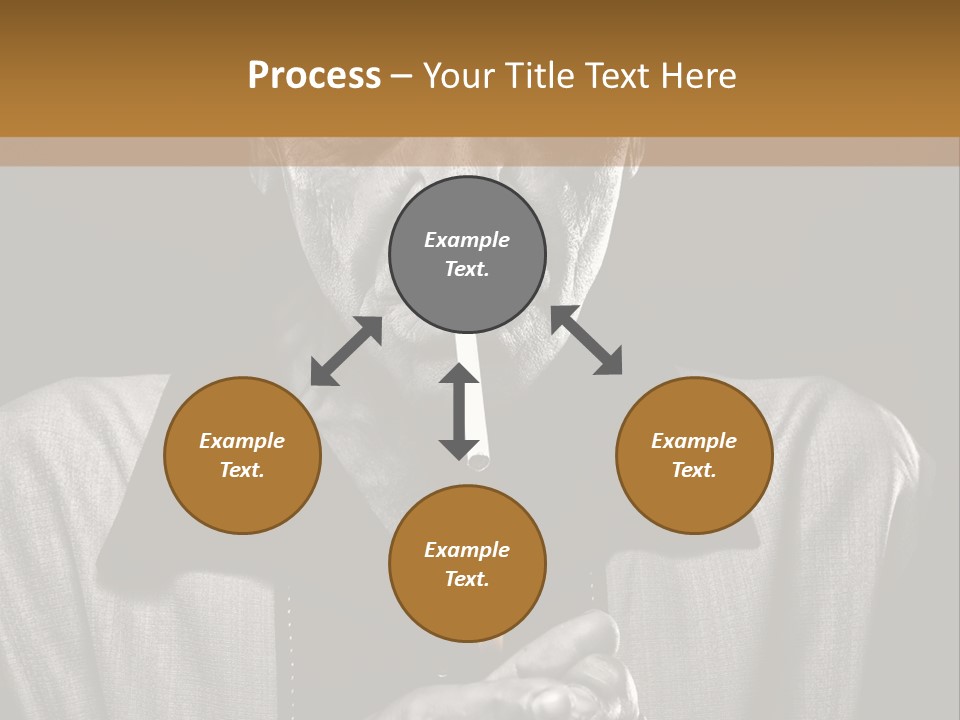 Process – Your Title Text Here

Example Text.

Example Text.

Example Text.

Example Text.